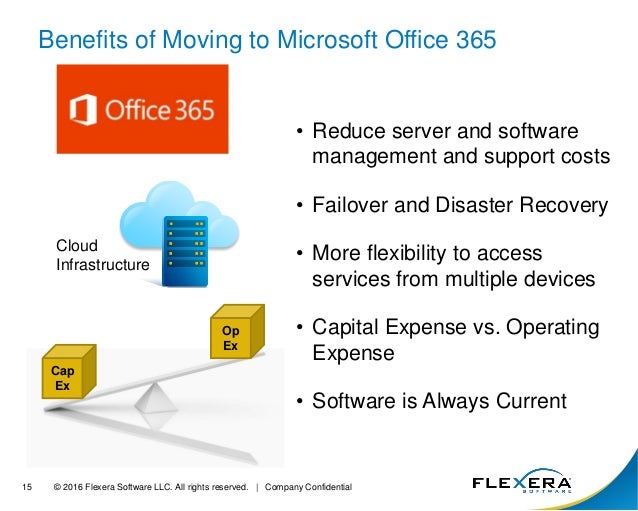 Benefits of Moving to Microsoft Office 365

Office 365

Cloud Infrastructure

Cap Ex

Op Ex

• Reduce server and software management and support costs

• Failover and Disaster Recovery

• More flexibility to access services from multiple devices

• Capital Expense vs. Operating Expense

• Software is Always Current

15 © 2016 Flexera Software LLC. All rights reserved. | Company Confidential

FLEXERA SOFTWARE